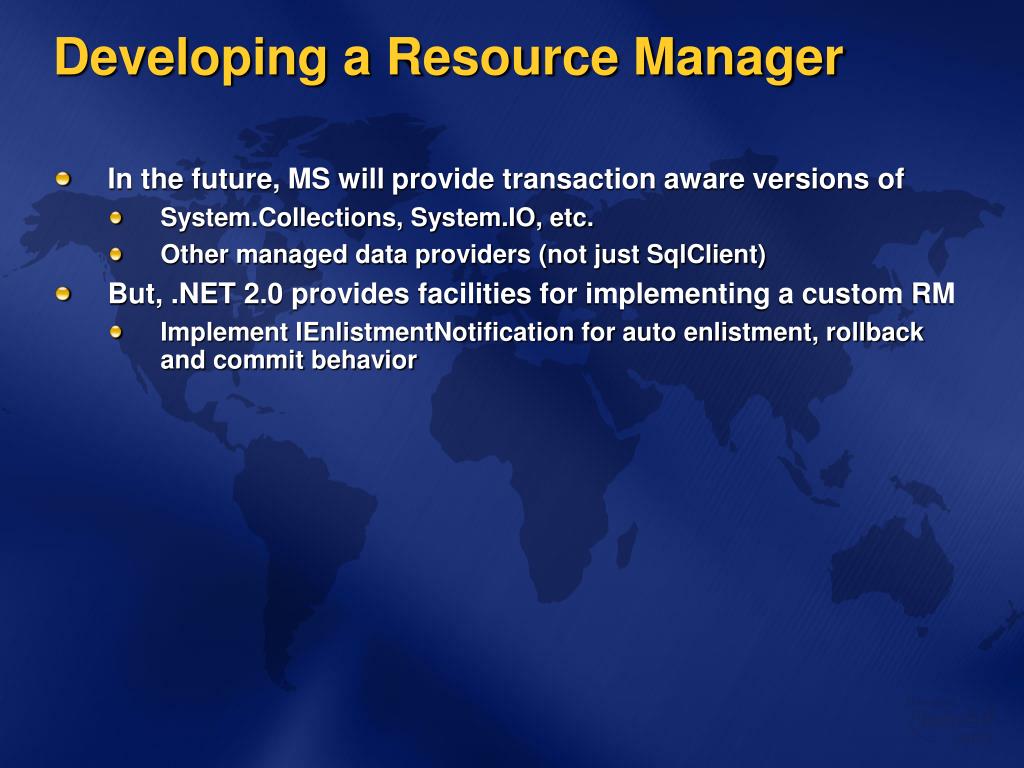 Developing a Resource Manager

In the future, MS will provide transaction aware versions of

System.Collections, System.IO, etc.

Other managed data providers (not just SqlClient)

But, .NET 2.0 provides facilities for implementing a custom RM

Implement IEnlistmentNotification for auto enlistment, rollback and commit behavior